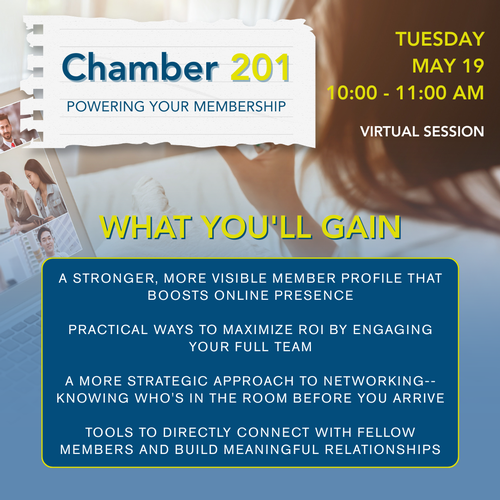 Chamber 201

POWERING YOUR MEMBERSHIP

TUESDAY
MAY 19
10:00 - 11:00 AM

VIRTUAL SESSION

WHAT YOU'LL GAIN

A STRONGER, MORE VISIBLE MEMBER PROFILE THAT BOOSTS ONLINE PRESENCE

PRACTICAL WAYS TO MAXIMIZE ROI BY ENGAGING YOUR FULL TEAM

A MORE STRATEGIC APPROACH TO NETWORKING-- KNOWING WHO'S IN THE ROOM BEFORE YOU ARRIVE

TOOLS TO DIRECTLY CONNECT WITH FELLOW MEMBERS AND BUILD MEANINGFUL RELATIONSHIPS